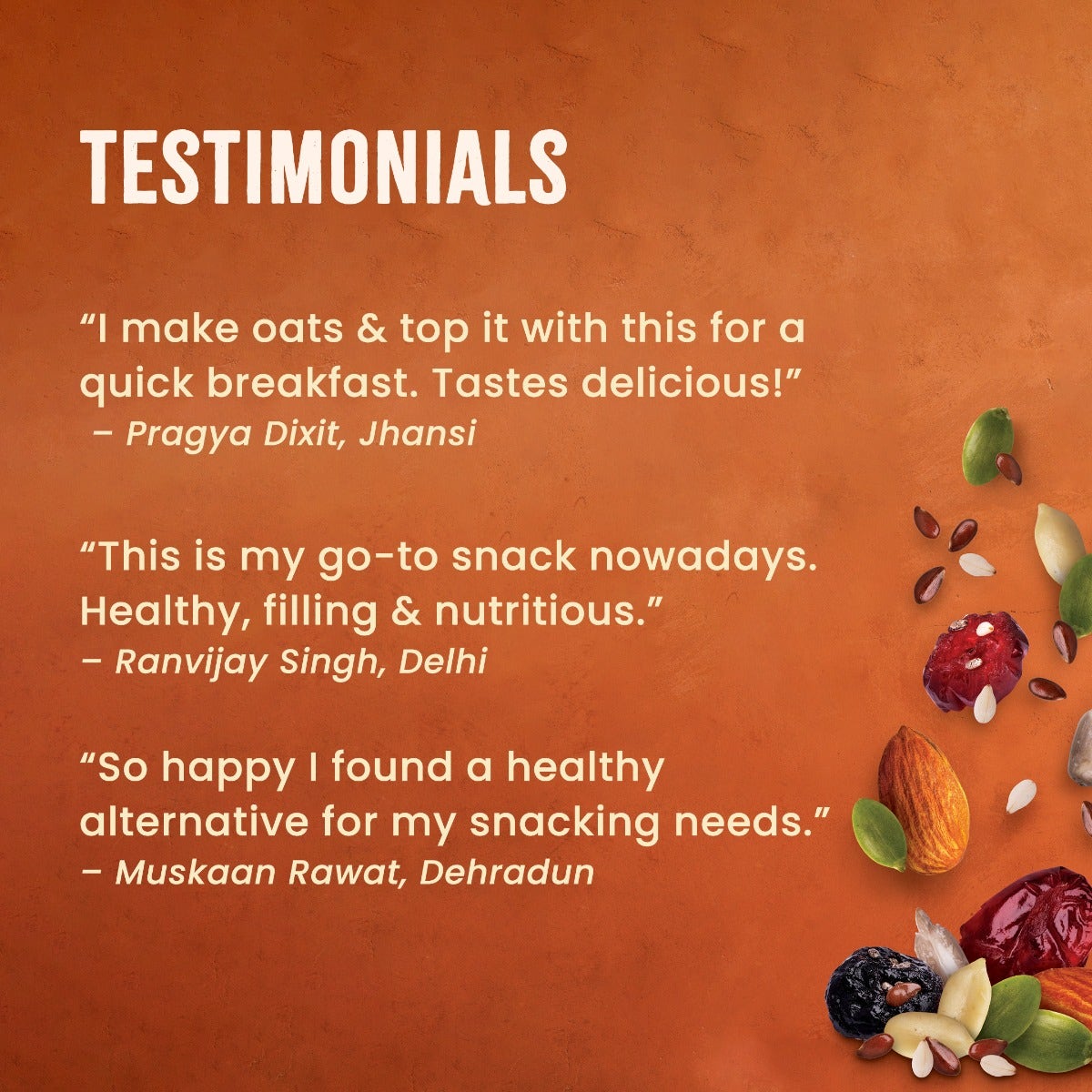 TESTIMONIALS

“I make oats & top it with this for a quick breakfast. Tastes delicious!”
– Pragya Dixit, Jhansi

“This is my go-to snack nowadays. Healthy, filling & nutritious.”
– Ranvijay Singh, Delhi

“So happy I found a healthy alternative for my snacking needs.”
– Muskaan Rawat, Dehradun